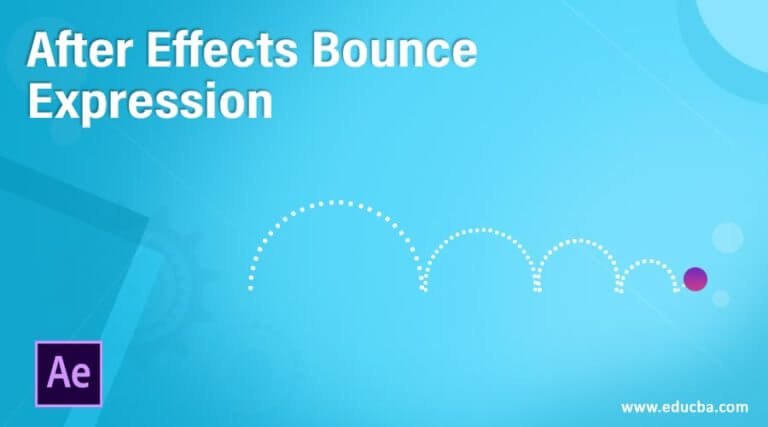 After Effects Bounce Expression

Ae

www.educba.com